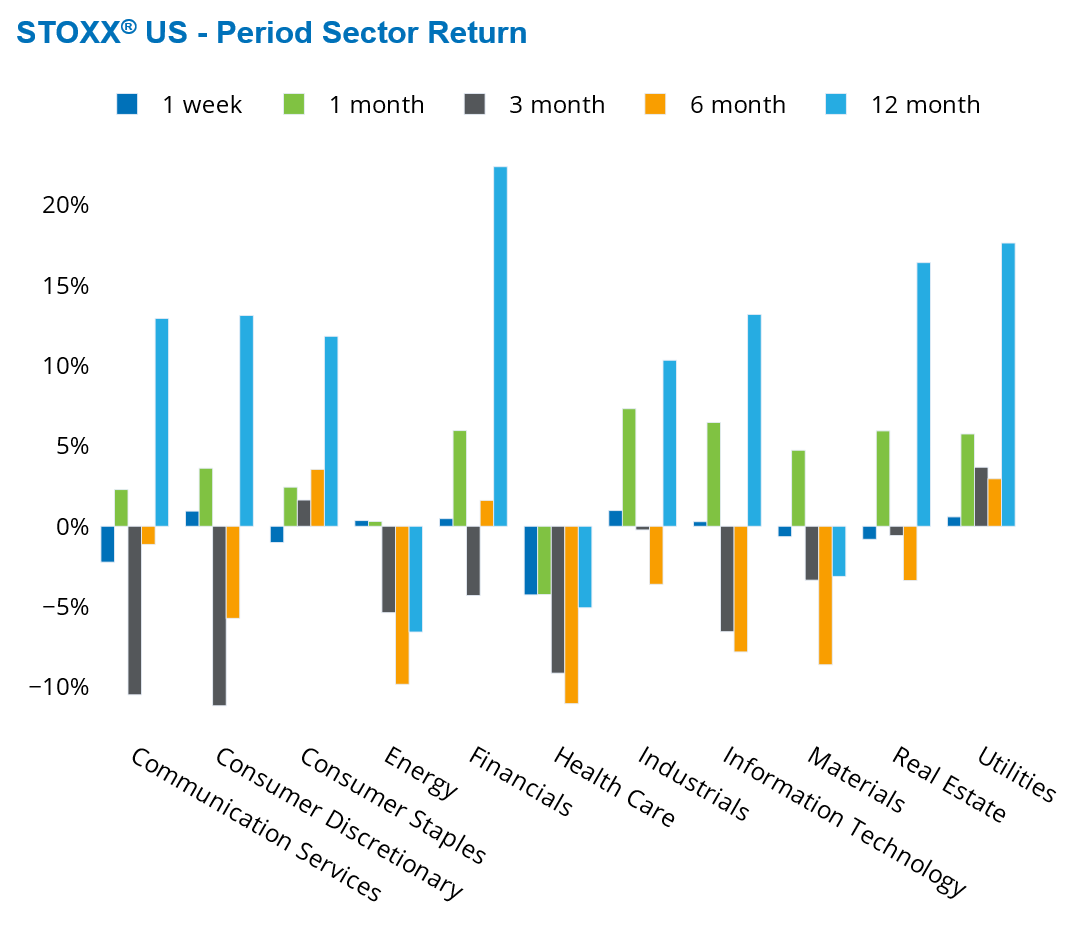 STOXX® US - Period Sector Return

1 week 1 month 3 month 6 month 12 month

20%
15%
10%
5%
0%
−5%
−10%

Communication Services
Consumer Discretionary
Consumer Staples
Energy
Financials
Health Care
Industrials
Information Technology
Materials
Real Estate
Utilities